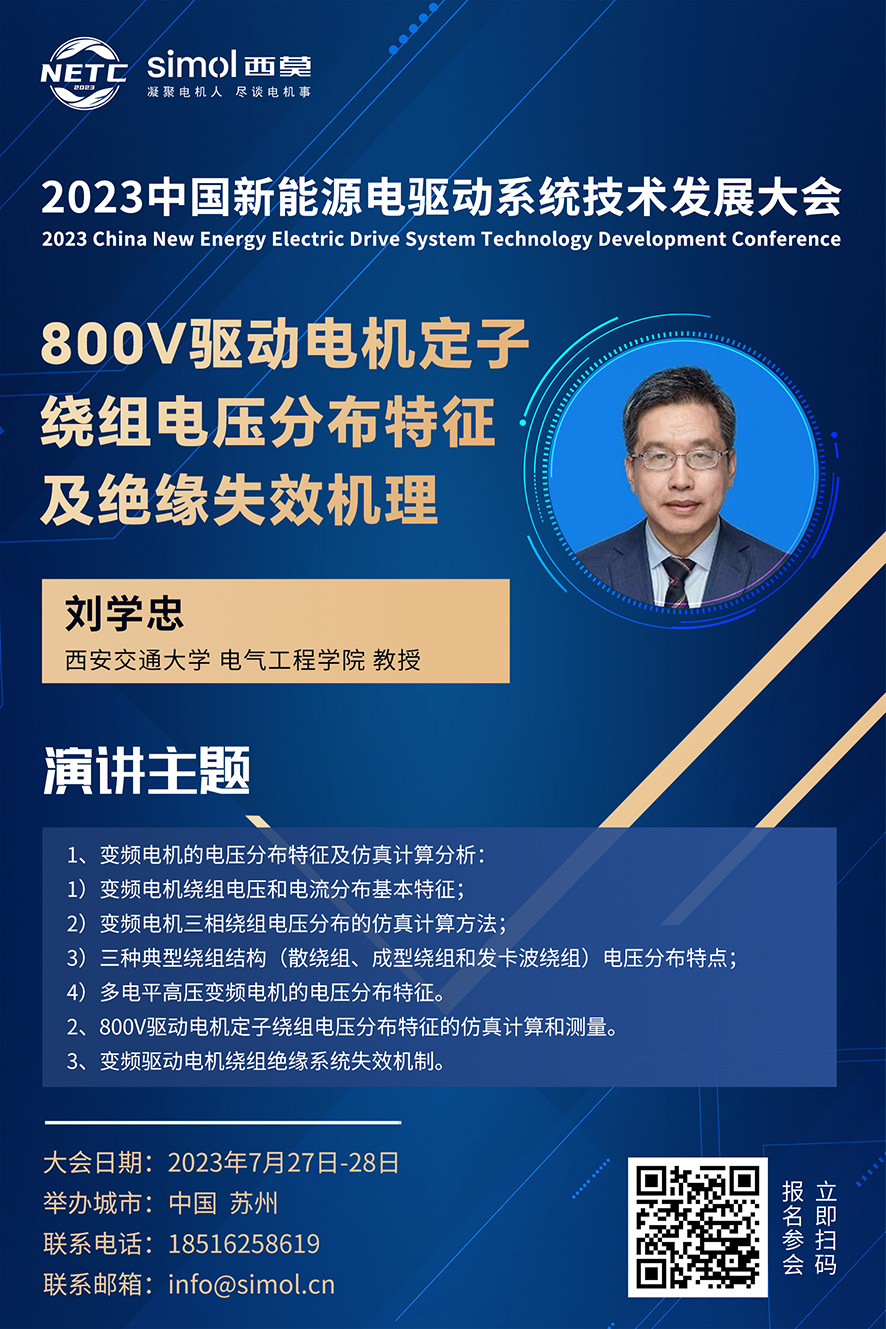 NETC 2023

simol 西莫
凝聚电机人 尽谈电机事

2023中国新能源电驱动系统技术发展大会
2023 China New Energy Electric Drive System Technology Development Conference

800V驱动电机定子绕组电压分布特征及绝缘失效机理

刘学忠
西安交通大学 电气工程学院 教授

演讲主题

1、变频电机的电压分布特征及仿真计算分析：
1）变频电机绕组电压和电流分布基本特征；
2）变频电机三相绕组电压分布的仿真计算方法；
3）三种典型绕组结构（散绕组、成型绕组和发卡波绕组）电压分布特点；
4）多电平高压变频电机的电压分布特征。
2、800V驱动电机定子绕组电压分布特征的仿真计算和测量。
3、变频驱动电机绕组绝缘系统失效机制。

大会日期：2023年7月27日-28日
举办城市：中国 苏州
联系电话：18516258619
联系邮箱：info@simol.cn

立即扫码
报名参会